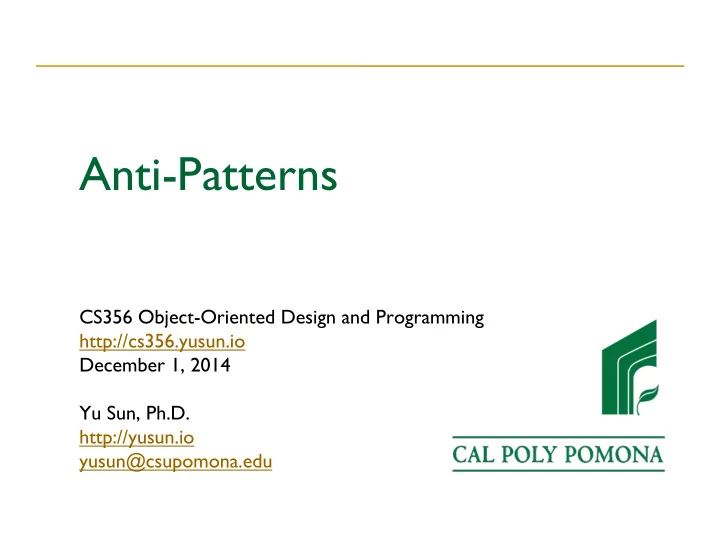 Anti-Patterns

CS356 Object-Oriented Design and Programming
http://cs356.yusun.io
December 1, 2014

Yu Sun, Ph.D.
http://yusun.io
yusun@csupomona.edu

CAL POLY POMONA